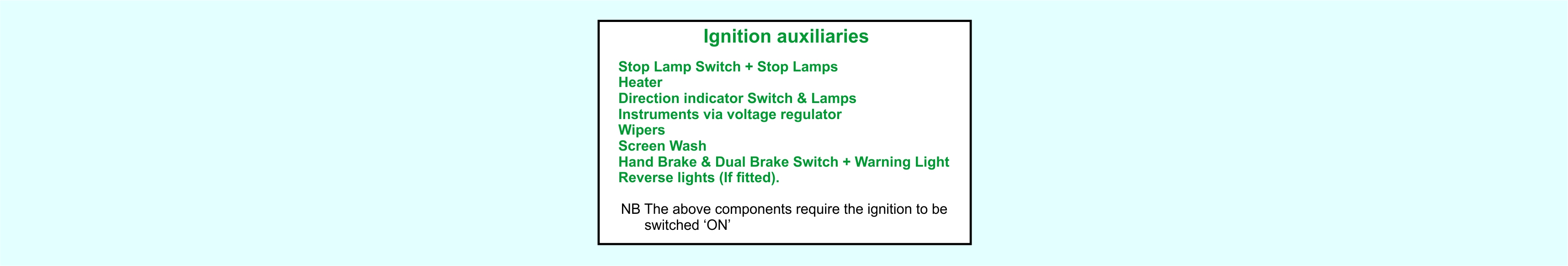 Ignition auxiliaries

Stop Lamp Switch + Stop Lamps
Heater
Direction indicator Switch & Lamps
Instruments via voltage regulator
Wipers
Screen Wash
Hand Brake & Dual Brake Switch + Warning Light
Reverse lights (If fitted).

NB The above components require the ignition to be switched ‘ON’